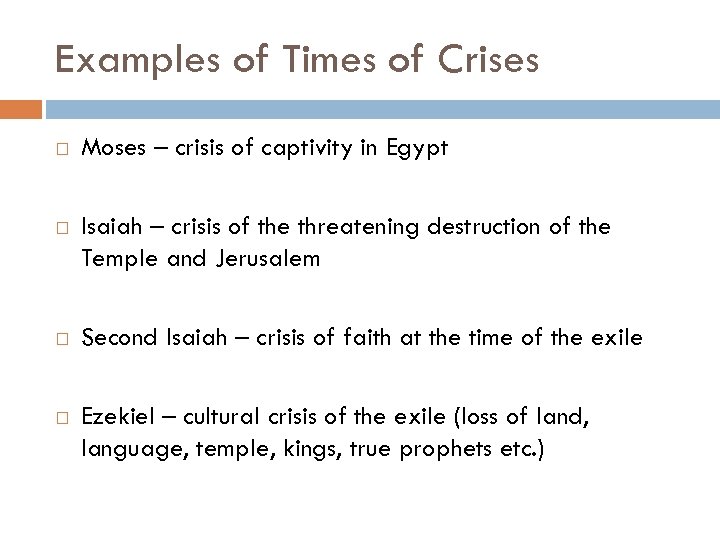 Examples of Times of Crises

□ Moses – crisis of captivity in Egypt

□ Isaiah – crisis of the threatening destruction of the Temple and Jerusalem

□ Second Isaiah – crisis of faith at the time of the exile

□ Ezekiel – cultural crisis of the exile (loss of land, language, temple, kings, true prophets etc.)